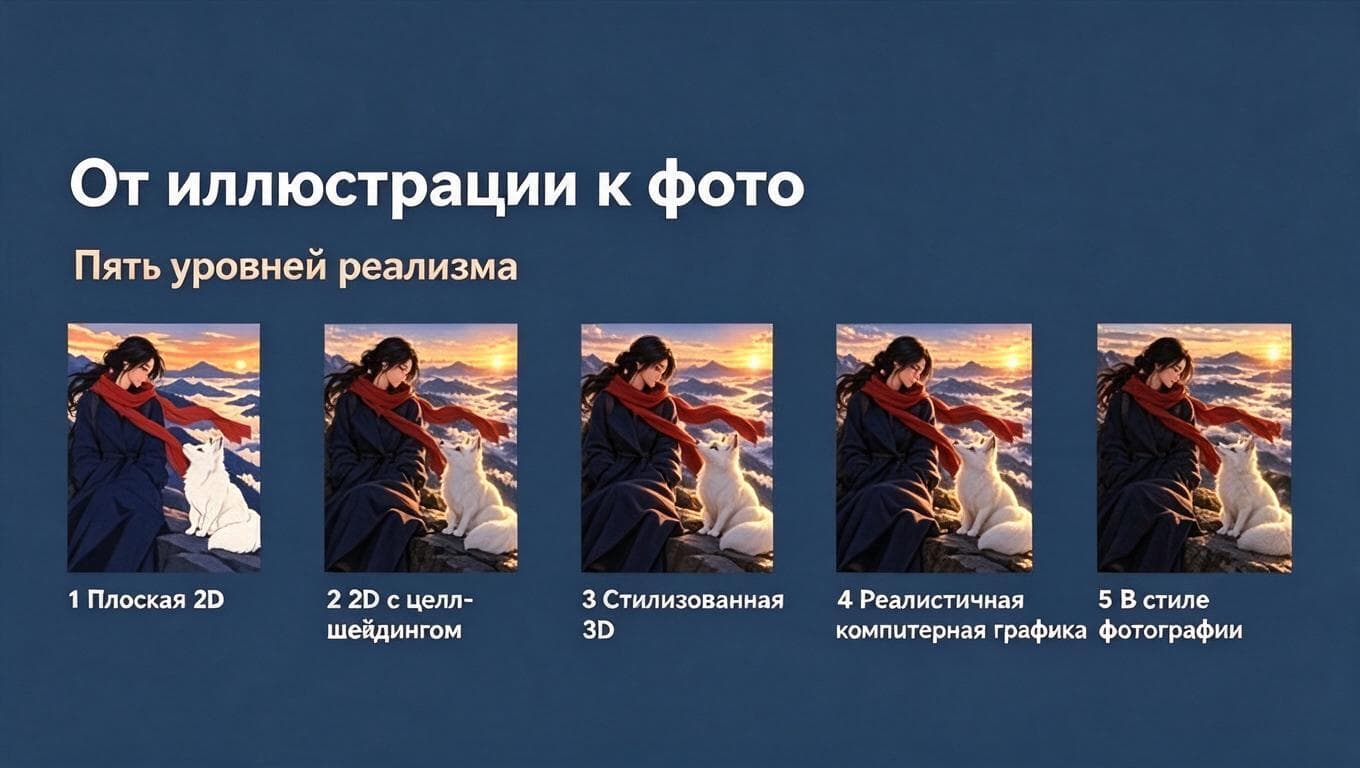 От иллюстрации к фото

Пять уровней реализма

1 Плоская 2D

2 2D с целл-шейдингом

3 Стилизованная 3D

4 Реалистичная компитерная графика

5 В стиле фотографии